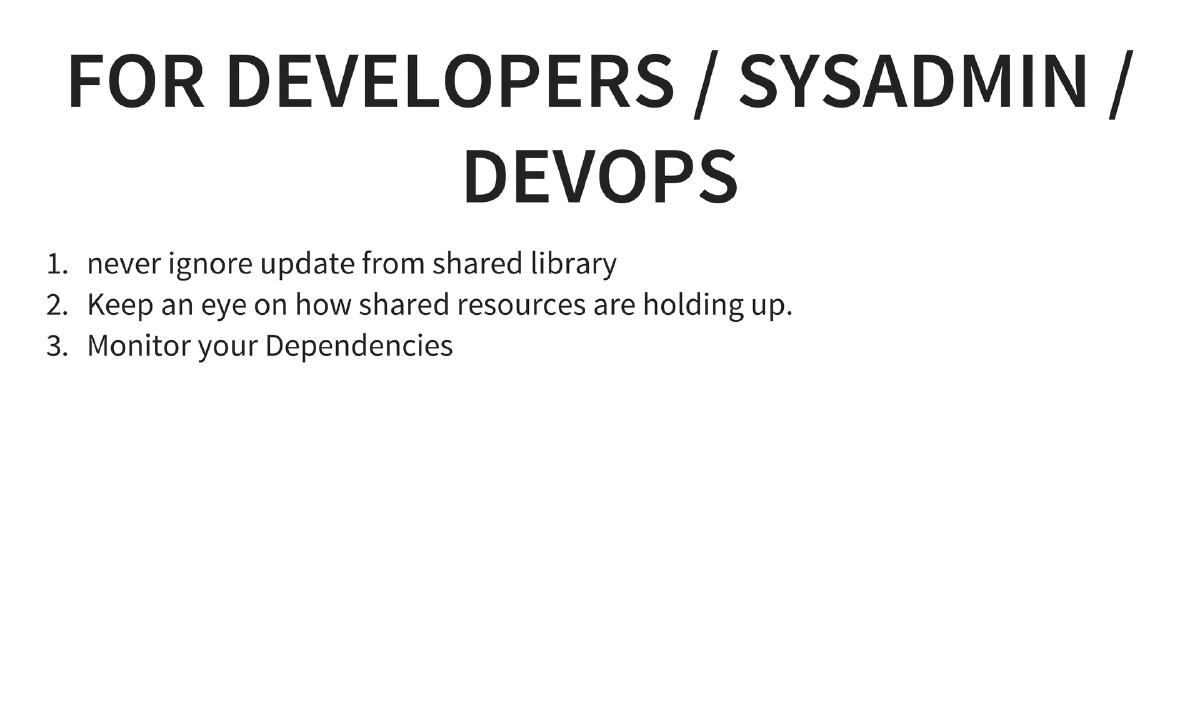 FOR DEVELOPERS / SYSADMIN / DEVOPS

1. never ignore update from shared library
2. Keep an eye on how shared resources are holding up.
3. Monitor your Dependencies